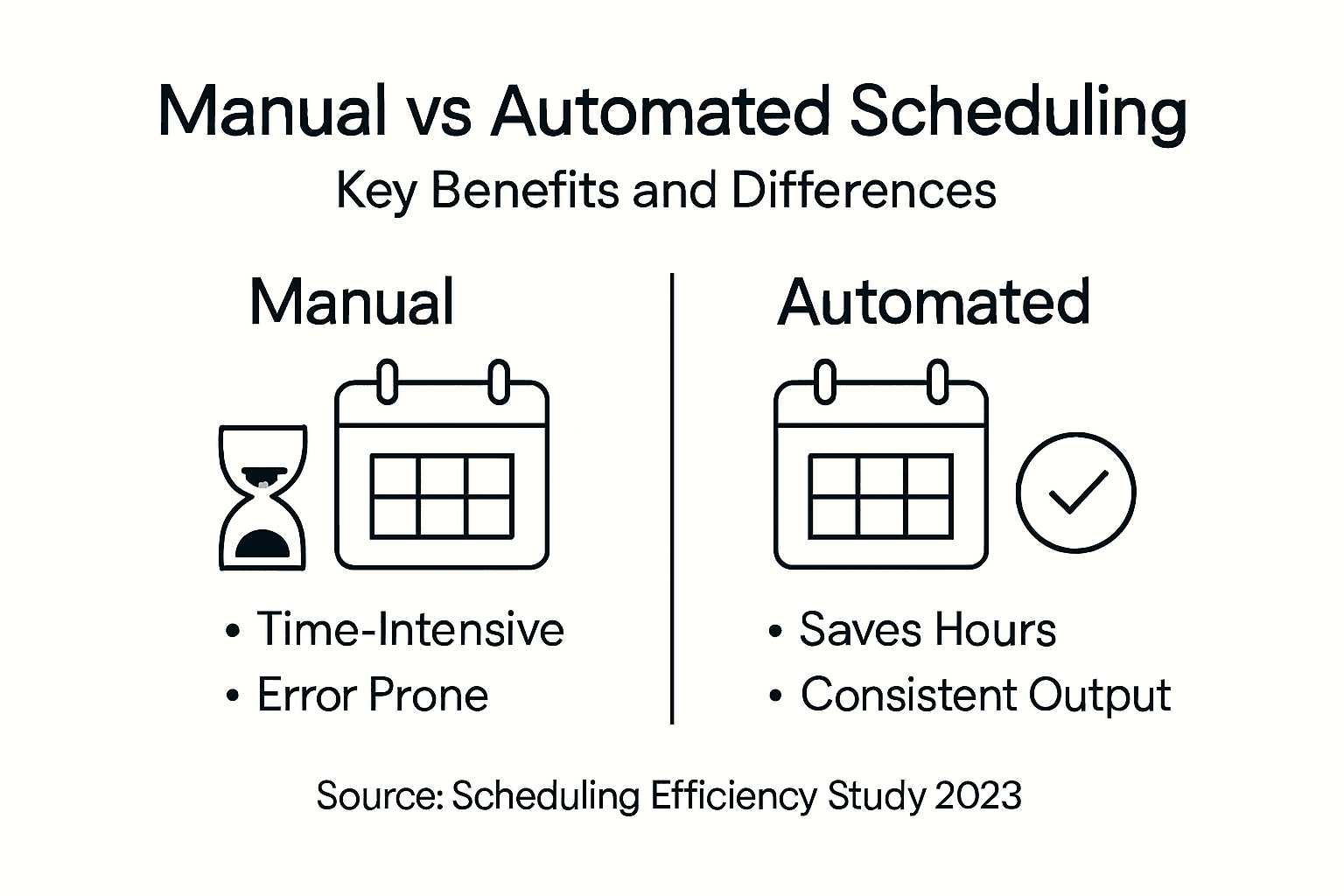 Manual vs Automated Scheduling
Key Benefits and Differences

Manual

• Time-Intensive
• Error Prone

Automated

• Saves Hours
• Consistent Output

Source: Scheduling Efficiency Study 2023